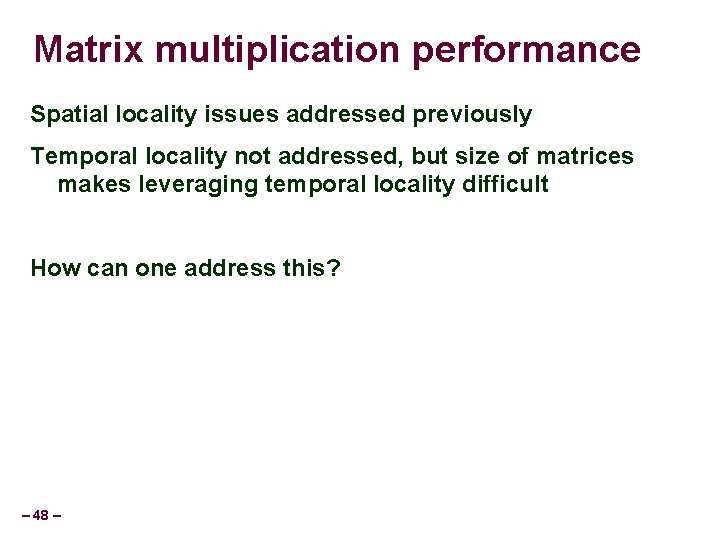 Matrix multiplication performance

Spatial locality issues addressed previously

Temporal locality not addressed, but size of matrices makes leveraging temporal locality difficult

How can one address this?

– 48 –